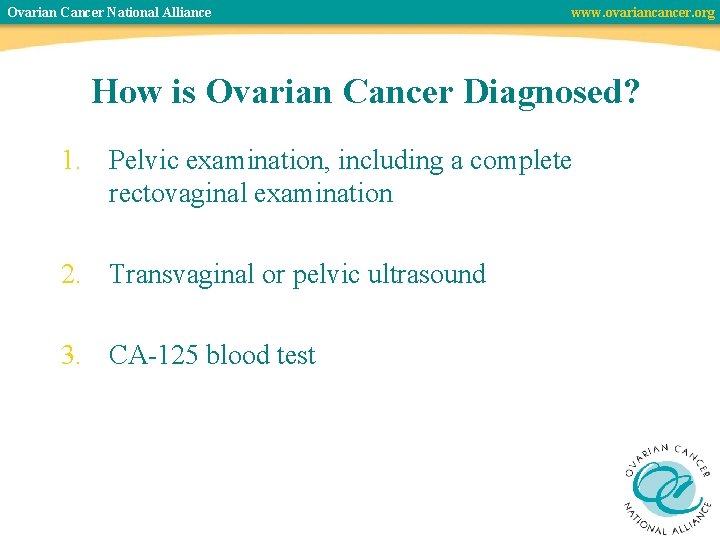 Ovarian Cancer National Alliance www.ovariancancer.org

How is Ovarian Cancer Diagnosed?

1. Pelvic examination, including a complete rectovaginal examination

2. Transvaginal or pelvic ultrasound

3. CA-125 blood test

OVARIAN CANCER NATIONAL ALLIANCE